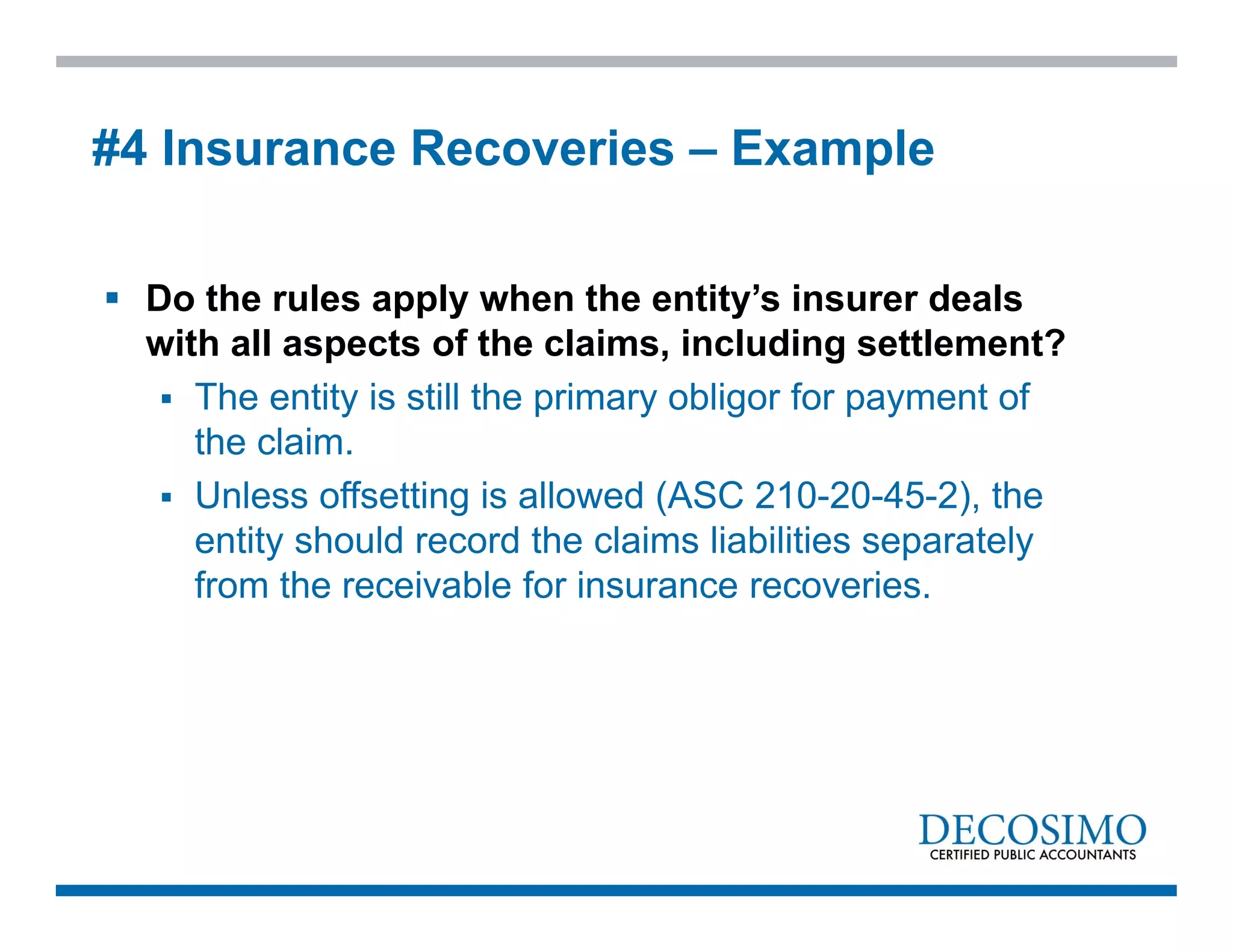 #4 Insurance Recoveries – Example

▪ Do the rules apply when the entity’s insurer deals with all aspects of the claims, including settlement?

▪ The entity is still the primary obligor for payment of the claim.

▪ Unless offsetting is allowed (ASC 210-20-45-2), the entity should record the claims liabilities separately from the receivable for insurance recoveries.

DECOSIMO
CERTIFIED PUBLIC ACCOUNTANTS